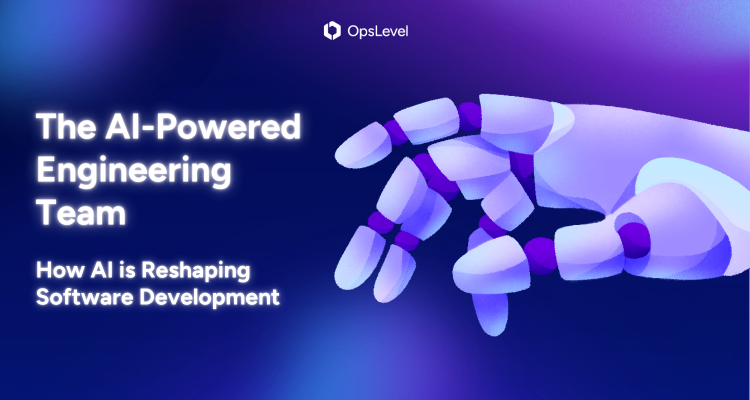 OpsLevel

The AI-Powered Engineering Team

How AI is Reshaping Software Development